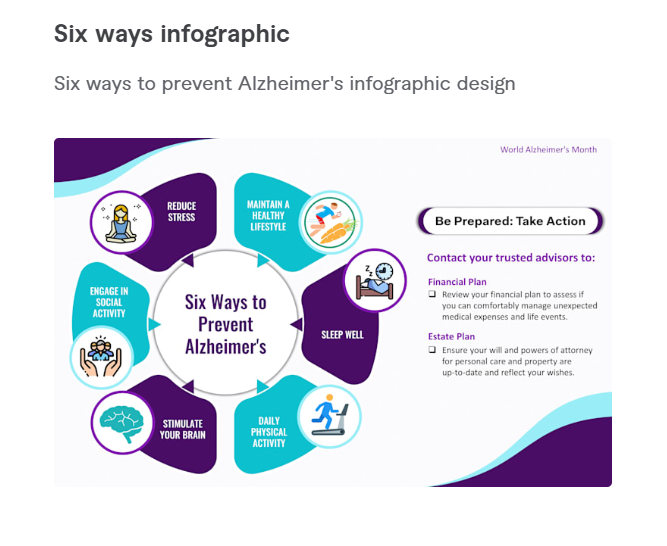 Six ways infographic

Six ways to prevent Alzheimer's infographic design

World Alzheimer's Month

REDUCE STRESS

MAINTAIN A HEALTHY LIFESTYLE

ENGAGE IN SOCIAL ACTIVITY

Six Ways to Prevent Alzheimer's

SLEEP WELL

STIMULATE YOUR BRAIN

DAILY PHYSICAL ACTIVITY

Be Prepared: Take Action

Contact your trusted advisors to:

Financial Plan

❑ Review your financial plan to assess if you can comfortably manage unexpected medical expenses and life events.

Estate Plan

❑ Ensure your will and powers of attorney for personal care and property are up-to-date and reflect your wishes.